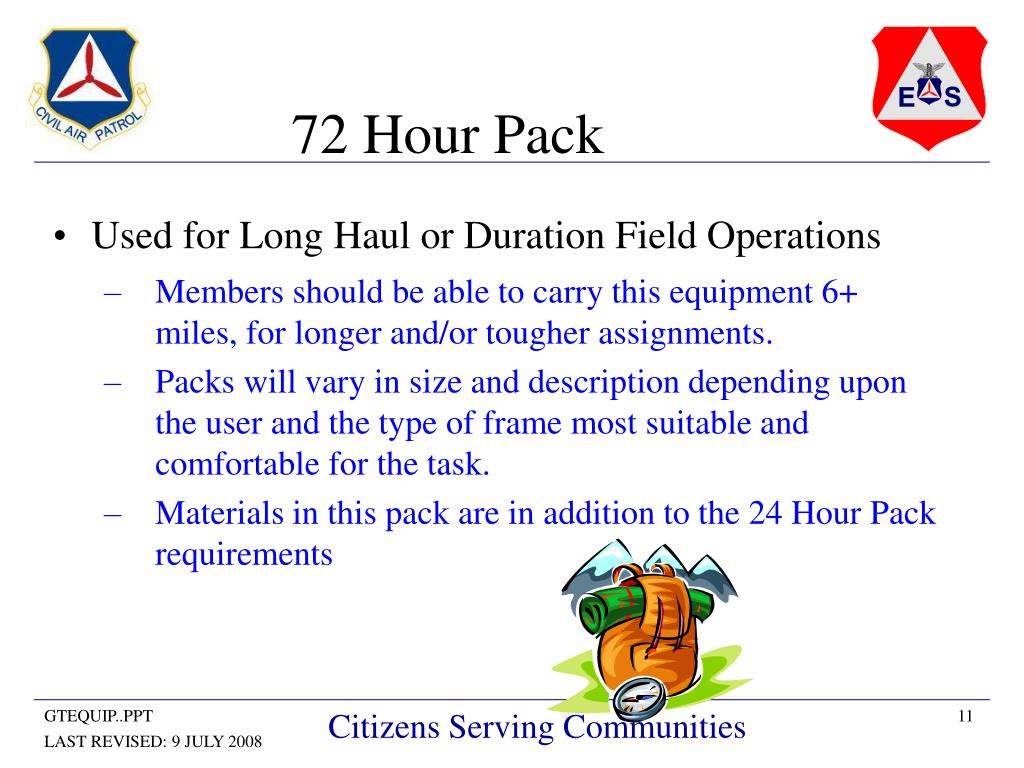 CIVIL AIR PATROL

E S

72 Hour Pack

• Used for Long Haul or Duration Field Operations
  – Members should be able to carry this equipment 6+ miles, for longer and/or tougher assignments.
  – Packs will vary in size and description depending upon the user and the type of frame most suitable and comfortable for the task.
  – Materials in this pack are in addition to the 24 Hour Pack requirements

GTEQUIP..PPT
LAST REVISED: 9 JULY 2008

Citizens Serving Communities

11